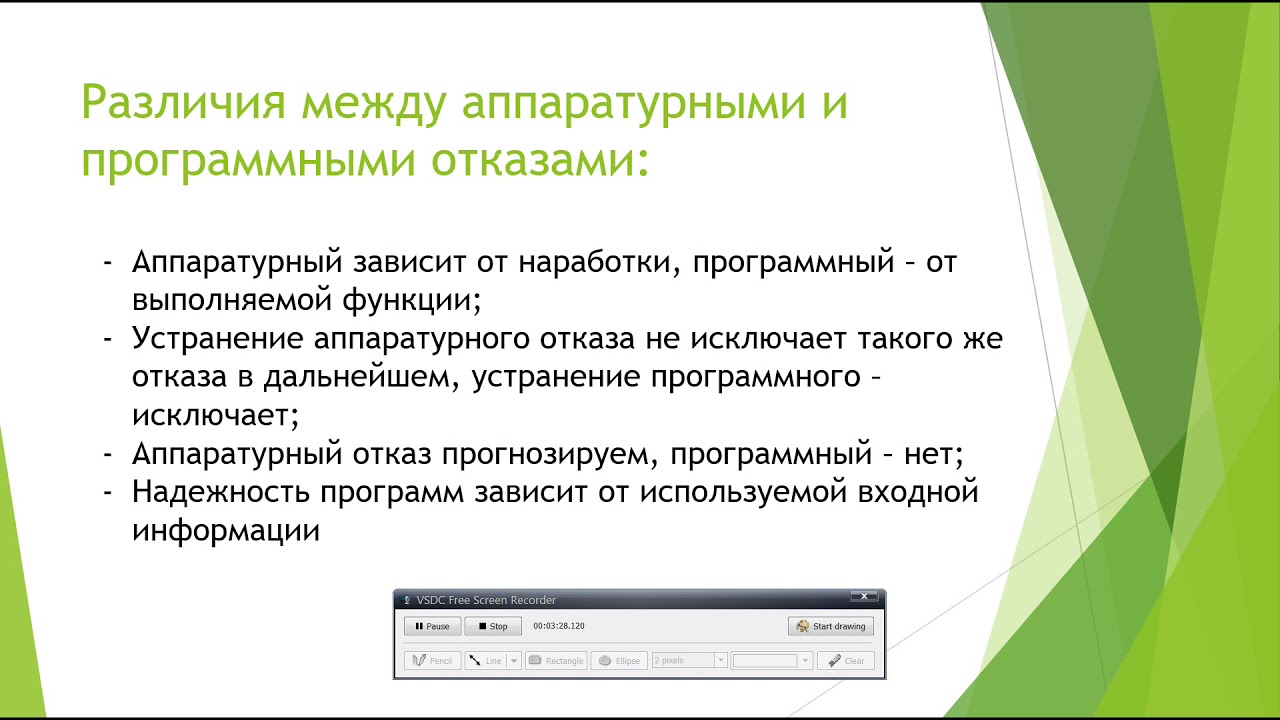 Различия между аппаратурными и программными отказами:

- Аппаратурный зависит от наработки, программный – от выполняемой функции;
- Устранение аппаратурного отказа не исключает такого же отказа в дальнейшем, устранение программного – исключает;
- Аппаратурный отказ прогнозируем, программный – нет;
- Надежность программ зависит от используемой входной информации

VSDC Free Screen Recorder
Pause Stop 00:03:28.120 Start drawing
Pencil Line Rectangle Ellipse 2 pixels Clear